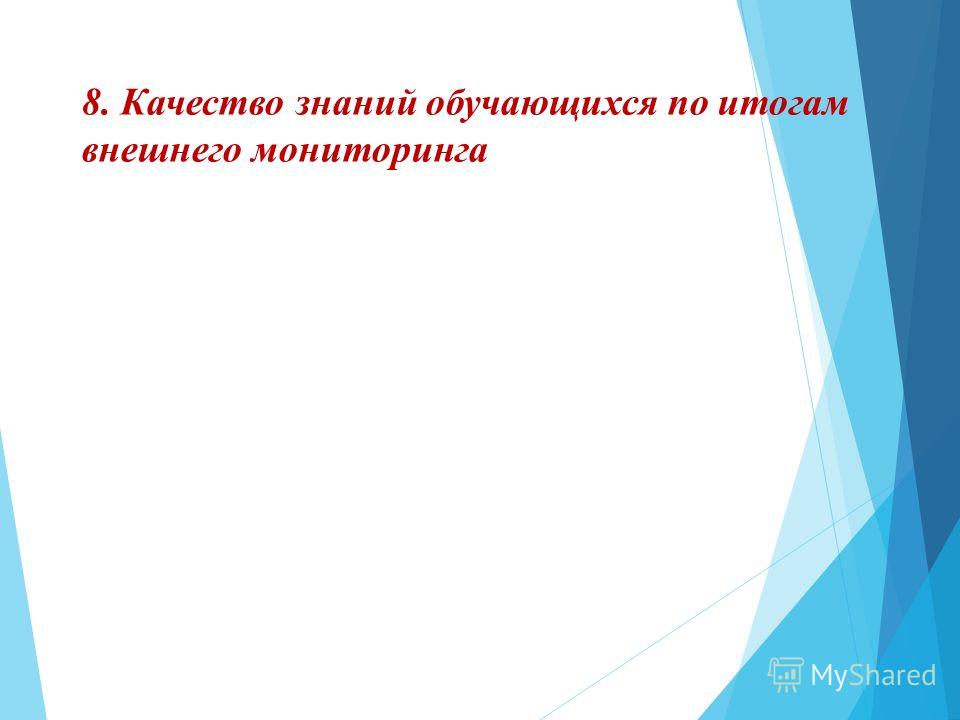 8. Качество знаний обучающихся по итогам внешнего мониторинга

MyShared